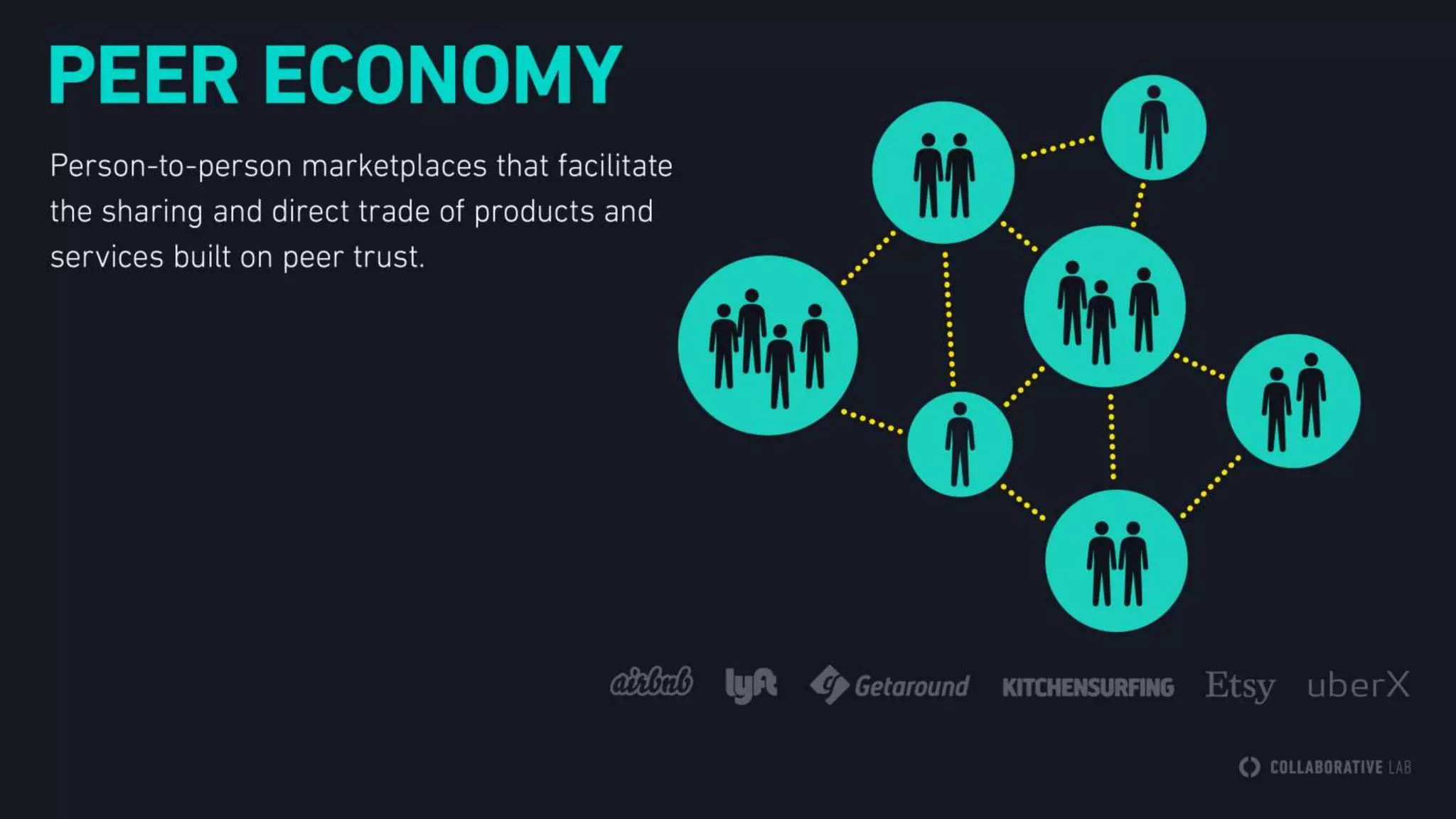 PEER ECONOMY

Person-to-person marketplaces that facilitate the sharing and direct trade of products and services built on peer trust.

airbnb lyft Getaround KITCHENSURFING Etsy uberX

COLLABORATIVE LAB